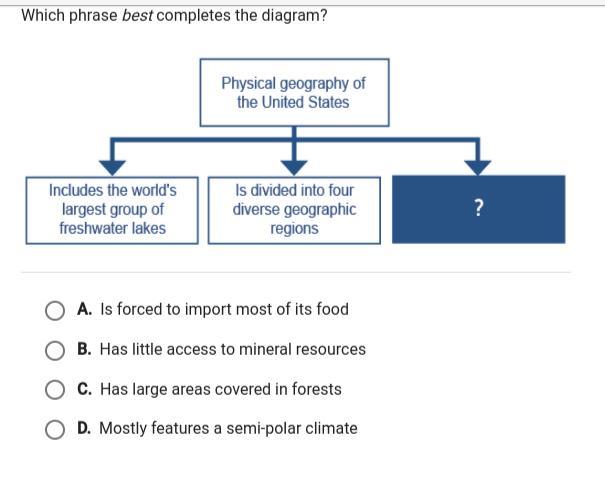 Which phrase best completes the diagram?

Physical geography of the United States

Includes the world's largest group of freshwater lakes

Is divided into four diverse geographic regions

?

A. Is forced to import most of its food

B. Has little access to mineral resources

C. Has large areas covered in forests

D. Mostly features a semi-polar climate